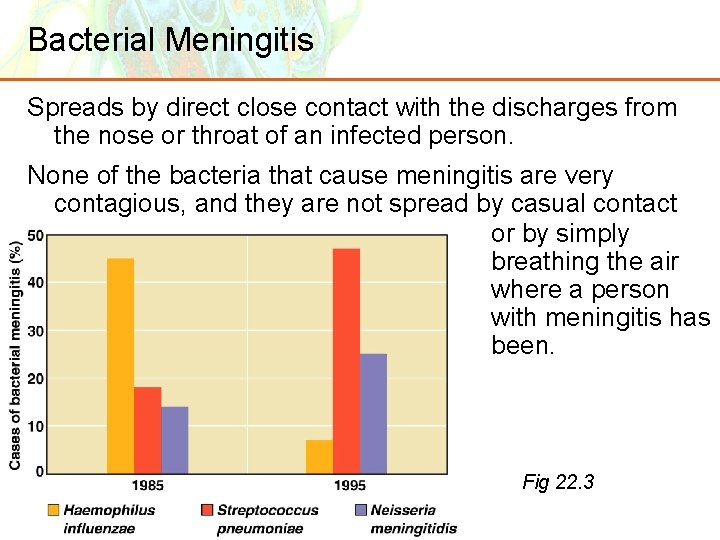 Bacterial Meningitis

Spreads by direct close contact with the discharges from the nose or throat of an infected person.

None of the bacteria that cause meningitis are very contagious, and they are not spread by casual contact or by simply breathing the air where a person with meningitis has been.

Cases of bacterial meningitis (%)

50
40
30
20
10
0

1985
1995

Haemophilus influenzae
Streptococcus pneumoniae
Neisseria meningitidis

Fig 22.3